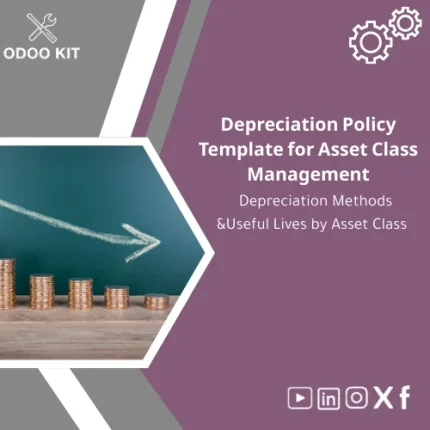 ODOO KIT

Depreciation Policy Template for Asset Class Management

Depreciation Methods &Useful Lives by Asset Class

in X f